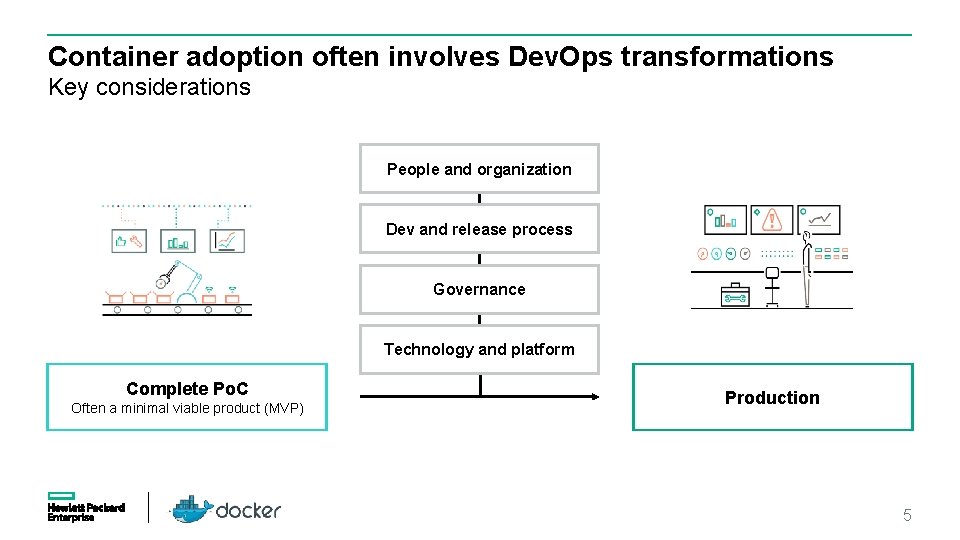 Container adoption often involves DevOps transformations
Key considerations

People and organization

Dev and release process

Governance

Technology and platform

Complete PoC
Often a minimal viable product (MVP)

Production

Hewlett Packard Enterprise

docker

5